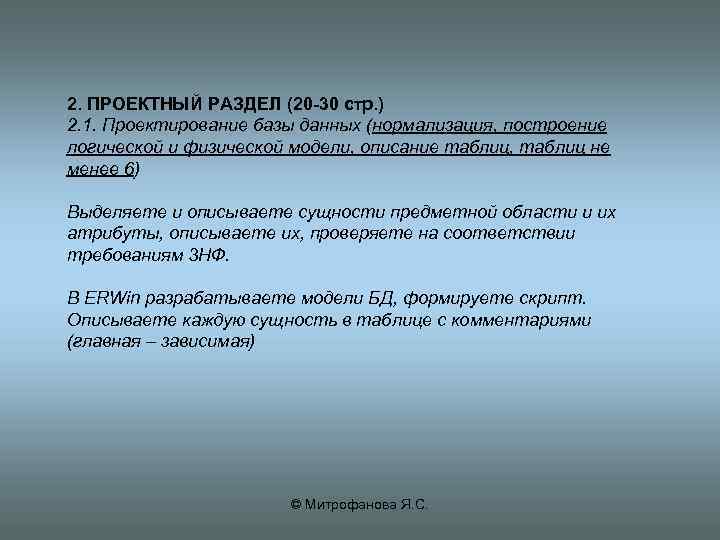 2. ПРОЕКТНЫЙ РАЗДЕЛ (20-30 стр.)
2.1. Проектирование базы данных (нормализация, построение логической и физической модели, описание таблиц, таблиц не менее 6)

Выделяете и описываете сущности предметной области и их атрибуты, описываете их, проверяете на соответствии требованиям 3НФ.

В ERWin разрабатываете модели БД, формируете скрипт. Описываете каждую сущность в таблице с комментариями (главная – зависимая)

© Митрофанова Я.С.